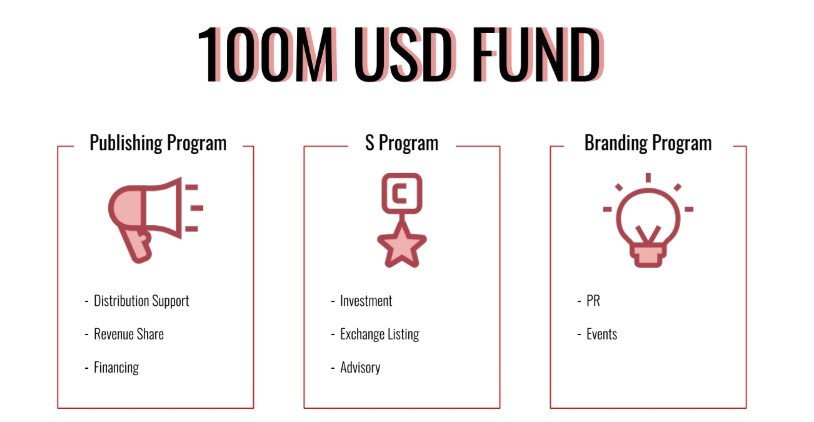 100M USD FUND

Publishing Program

- Distribution Support
- Revenue Share
- Financing

S Program

C

- Investment
- Exchange Listing
- Advisory

Branding Program

- PR
- Events